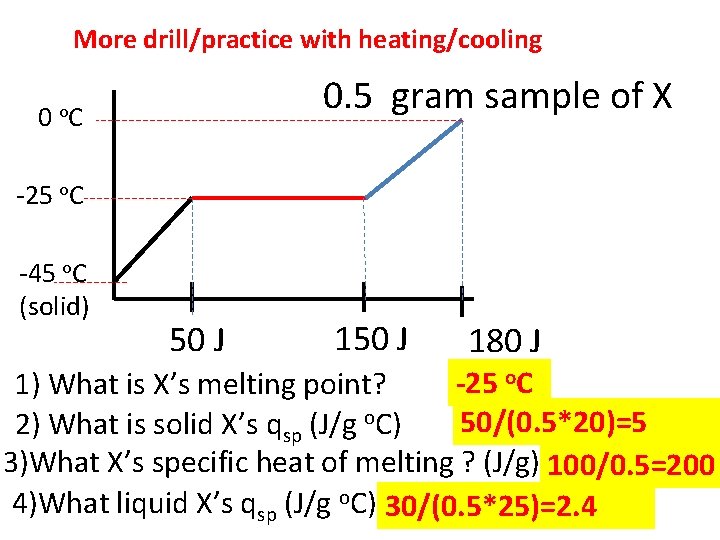 More drill/practice with heating/cooling

0.5 gram sample of X

0 $^o$C

-25 $^o$C

-45 $^o$C
(solid)

50 J

150 J

180 J

1) What is X's melting point? -25 $^o$C

2) What is solid X's $q_{sp}$ (J/g $^o$C) 50/(0.5*20)=5

3)What X's specific heat of melting ? (J/g) 100/0.5=200

4)What liquid X's $q_{sp}$ (J/g $^o$C) 30/(0.5*25)=2.4